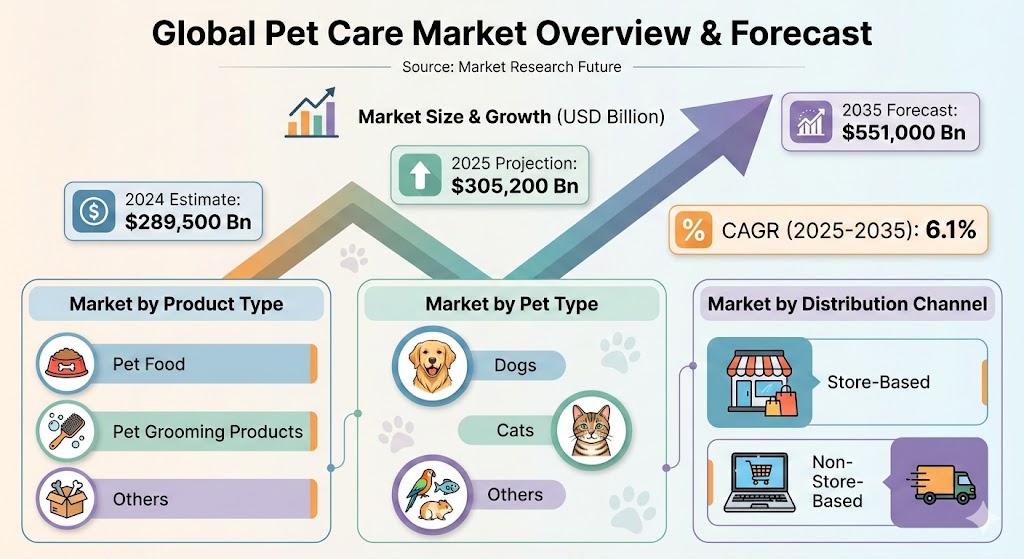 Global Pet Care Market Overview & Forecast

Source: Market Research Future

Market Size & Growth (USD Billion)

2024 Estimate: $289,500 Bn

2025 Projection: $305,200 Bn

2035 Forecast: $551,000 Bn

CAGR (2025-2035): 6.1%

Market by Product Type

Pet Food

Pet Grooming Products

Others

Market by Pet Type

Dogs

Cats

Others

Market by Distribution Channel

Store-Based

Non-Store-Based